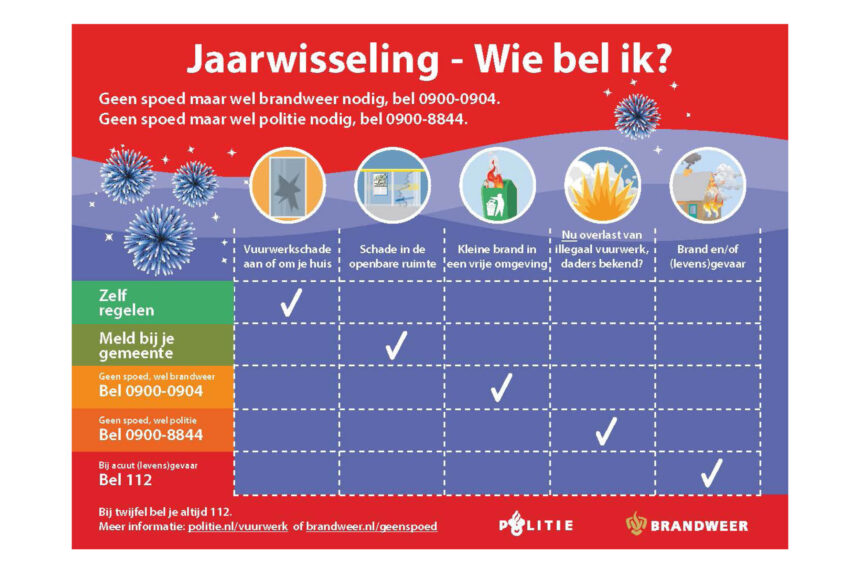 Jaarwisseling - Wie bel ik?

Geen spoed maar wel brandweer nodig, bel 0900-0904.
Geen spoed maar wel politie nodig, bel 0900-8844.

| | Vuurwerkschade aan of om je huis | Schade in de openbare ruimte | Kleine brand in een vrije omgeving | Nu overlast van illegaal vuurwerk, daders bekend? | Brand en/of (levens)gevaar |
|---|---|---|---|---|---|
| Zelf regelen | ✓ | | | | |
| Meld bij je gemeente | | ✓ | | | |
| Geen spoed, wel brandweer Bel 0900-0904 | | | ✓ | | |
| Geen spoed, wel politie Bel 0900-8844 | | | | ✓ | |
| Bij acuut (levens)gevaar Bel 112 | | | | | ✓ |

Bij twijfel bel je altijd 112.
Meer informatie: politie.nl/vuurwerk of brandweer.nl/geenspoed

POLITIE

BRANDWEER